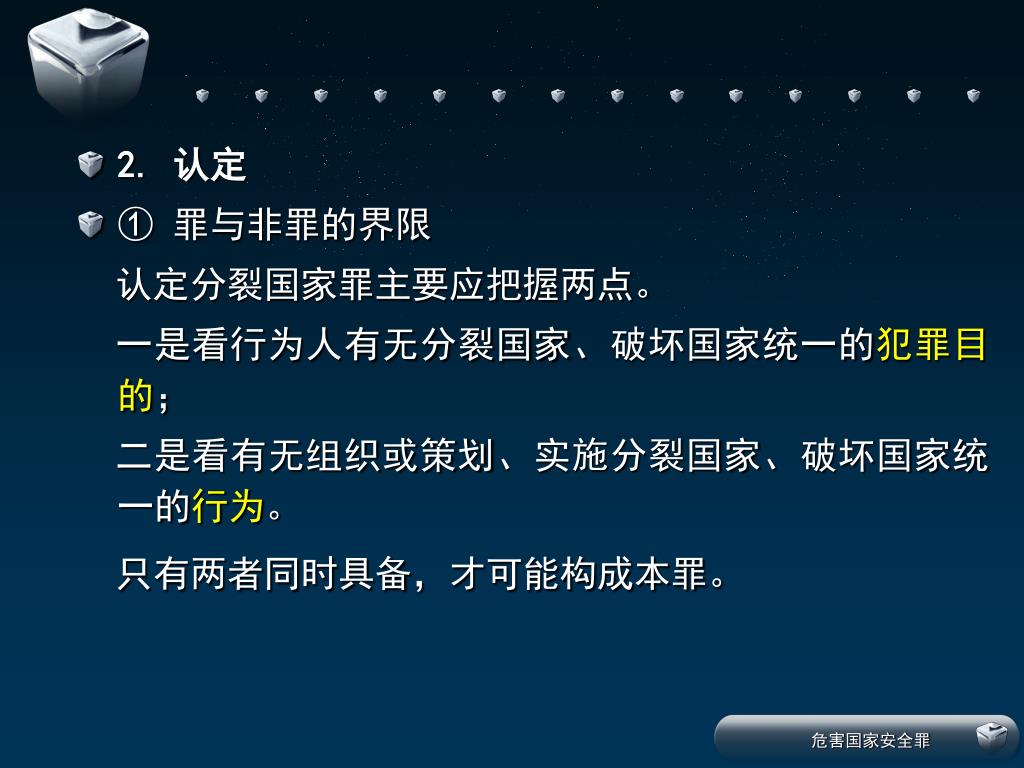 2. 认定

① 罪与非罪的界限

认定分裂国家罪主要应把握两点。

一是看行为人有无分裂国家、破坏国家统一的犯罪目的；

二是看有无组织或策划、实施分裂国家、破坏国家统一的行为。

只有两者同时具备，才可能构成本罪。

危害国家安全罪